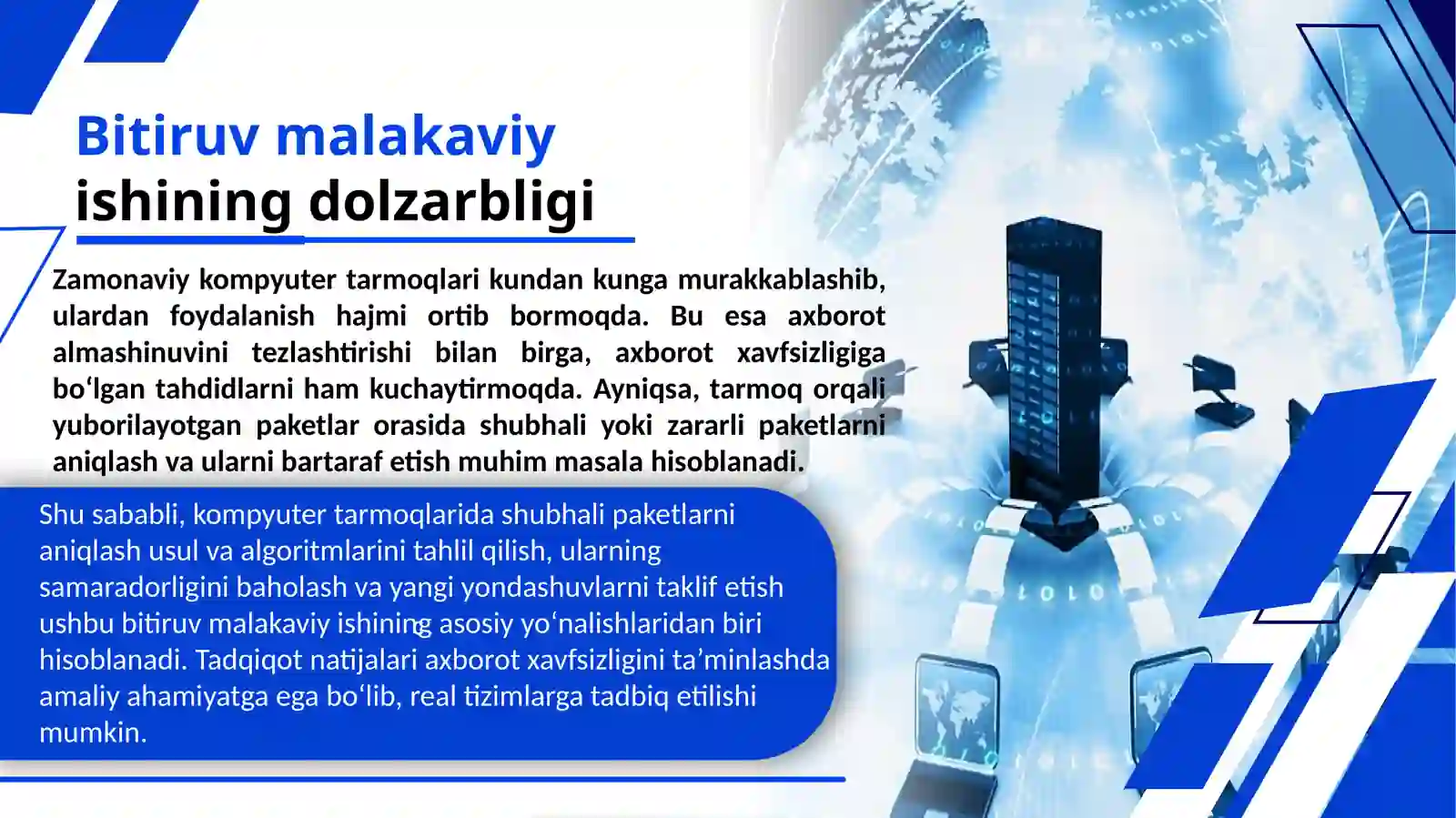 Bitiruv malakaviy
ishining dolzarbligi

Zamonaviy kompyuter tarmoqlari kundan kunga murakkablashib, ulardan foydalanish hajmi ortib bormoqda. Bu esa axborot almashinuvini tezlashtirishi bilan birga, axborot xavfsizligiga bo‘lgan tahdidlarni ham kuchaytirmoqda. Ayniqsa, tarmoq orqali yuborilayotgan paketlar orasida shubhali yoki zararli paketlarni aniqlash va ularni bartaraf etish muhim masala hisoblanadi.

Shu sababli, kompyuter tarmoqlarida shubhali paketlarni aniqlash usul va algoritmlarini tahlil qilish, ularning samaradorligini baholash va yangi yondashuvlarni taklif etish ushbu bitiruv malakaviy ishining asosiy yo‘nalishlaridan biri hisoblanadi. Tadqiqot natijalari axborot xavfsizligini ta’minlashda amaliy ahamiyatga ega bo‘lib, real tizimlarga tadbiq etilishi mumkin.